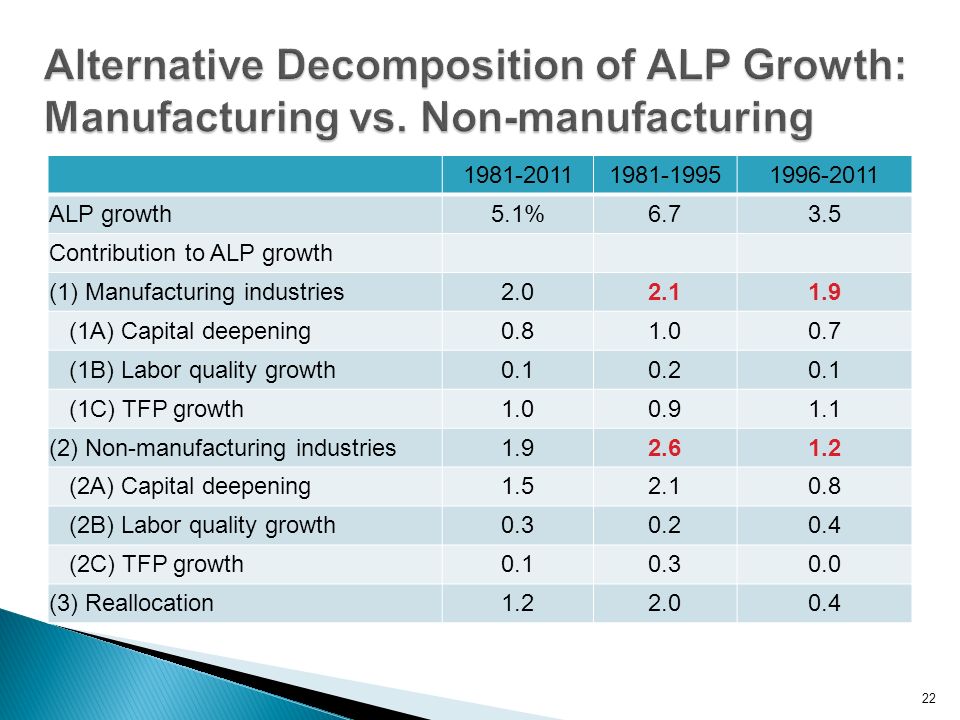 Alternative Decomposition of ALP Growth: Manufacturing vs. Non-manufacturing

| | 1981-2011 | 1981-1995 | 1996-2011 |
|---|---|---|---|
| ALP growth | 5.1% | 6.7 | 3.5 |
| Contribution to ALP growth | | | |
| (1) Manufacturing industries | 2.0 | 2.1 | 1.9 |
| (1A) Capital deepening | 0.8 | 1.0 | 0.7 |
| (1B) Labor quality growth | 0.1 | 0.2 | 0.1 |
| (1C) TFP growth | 1.0 | 0.9 | 1.1 |
| (2) Non-manufacturing industries | 1.9 | 2.6 | 1.2 |
| (2A) Capital deepening | 1.5 | 2.1 | 0.8 |
| (2B) Labor quality growth | 0.3 | 0.2 | 0.4 |
| (2C) TFP growth | 0.1 | 0.3 | 0.0 |
| (3) Reallocation | 1.2 | 2.0 | 0.4 |

22